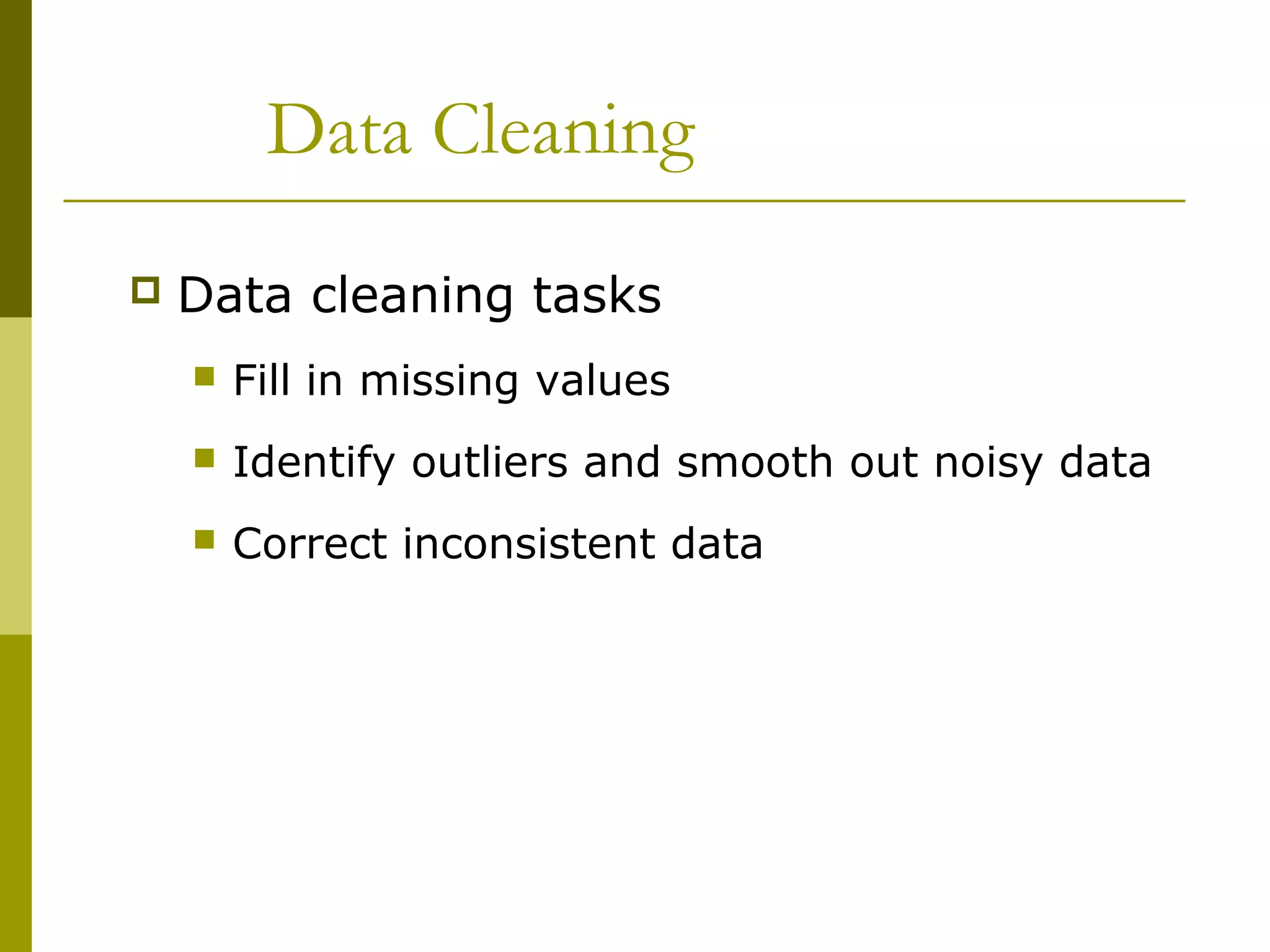 Data Cleaning

Data cleaning tasks

Fill in missing values

Identify outliers and smooth out noisy data

Correct inconsistent data